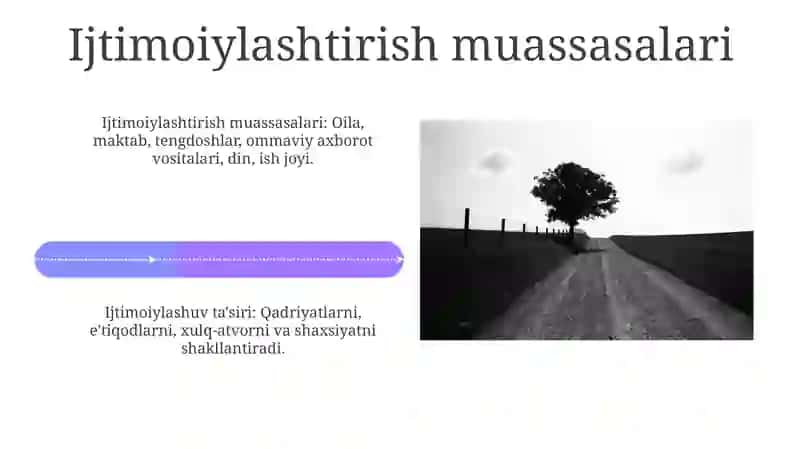 Ijtimoiylashtirish muassasalari

Ijtimoiylashtirish muassasalari: Oila, maktab, tengdoshlar, ommaviy axborot vositalari, din, ish joyi.

Ijtimoiylashuv ta'siri: Qadriyatlarni, e'tiqodlarni, xulq-atvorni va shaxsiyatni shakllantiradi.